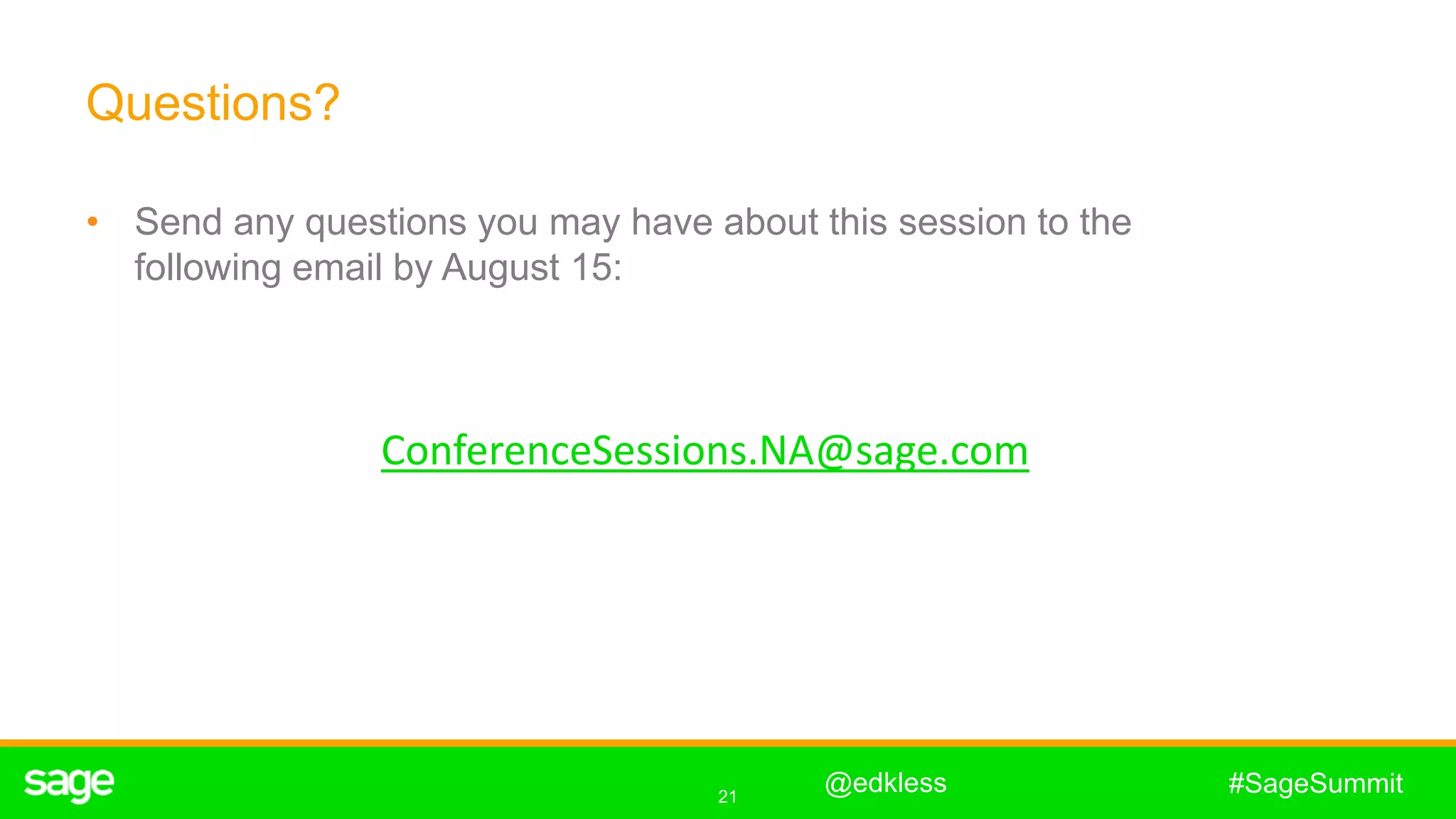 Questions?

• Send any questions you may have about this session to the following email by August 15:

ConferenceSessions.NA@sage.com

sage 21 @edkless #SageSummit